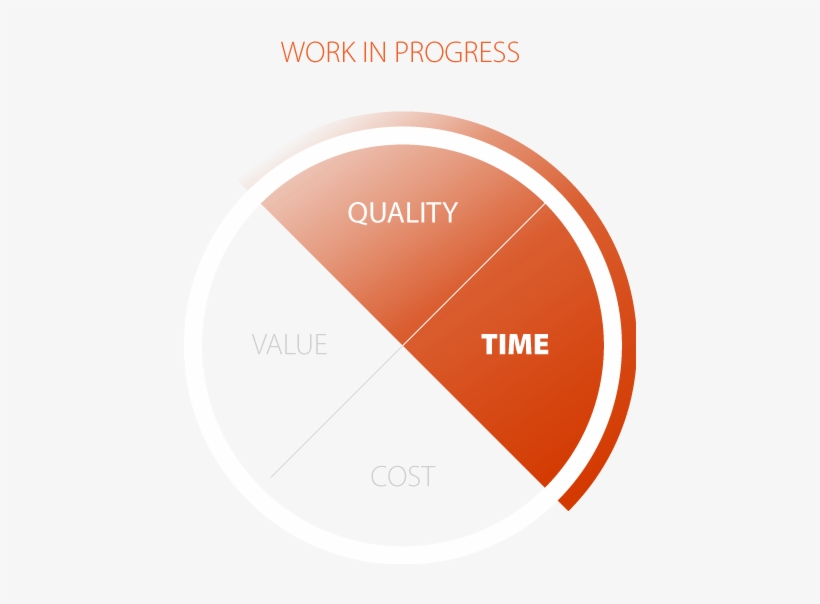 WORK IN PROGRESS

QUALITY

VALUE

TIME

COST